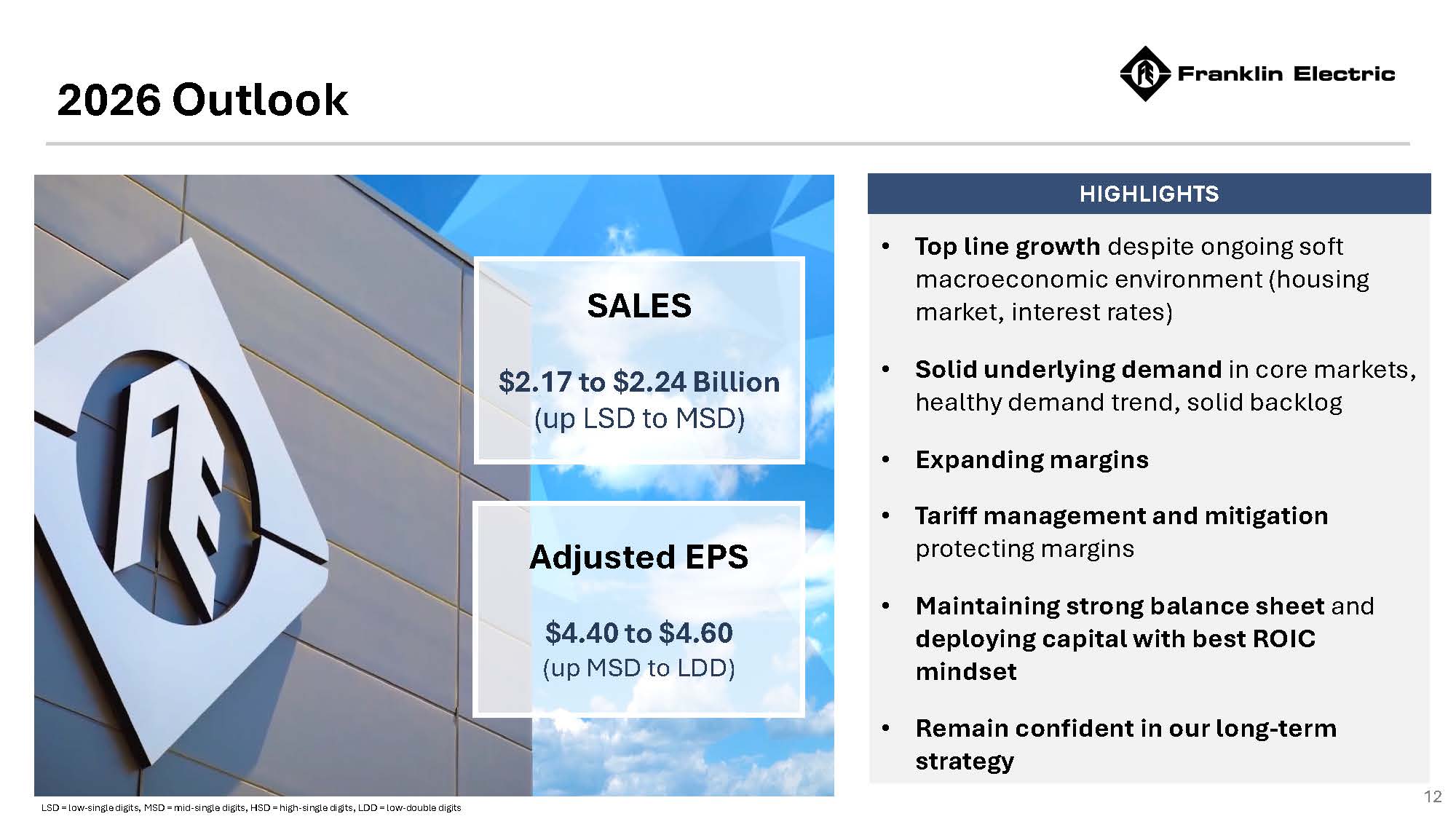 2026 Outlook

Franklin Electric

SALES

\$2.17 to \$2.24 Billion
(up LSD to MSD)

Adjusted EPS

\$4.40 to \$4.60
(up MSD to LDD)

HIGHLIGHTS

• Top line growth despite ongoing soft macroeconomic environment (housing market, interest rates)

• Solid underlying demand in core markets, healthy demand trend, solid backlog

• Expanding margins

• Tariff management and mitigation protecting margins

• Maintaining strong balance sheet and deploying capital with best ROIC mindset

• Remain confident in our long-term strategy

LSD = low-single digits, MSD = mid-single digits, HSD = high-single digits, LDD = low-double digits

12